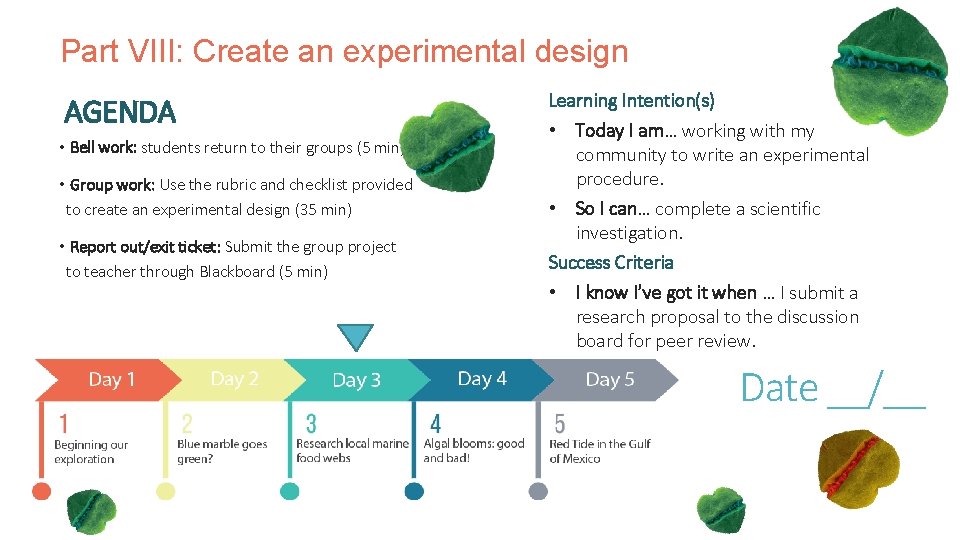 Part VIII: Create an experimental design

AGENDA

• Bell work: students return to their groups (5 min)

• Group work: Use the rubric and checklist provided to create an experimental design (35 min)

• Report out/exit ticket: Submit the group project to teacher through Blackboard (5 min)

Learning Intention(s)

• Today I am… working with my community to write an experimental procedure.

• So I can… complete a scientific investigation.

Success Criteria

• I know I've got it when … I submit a research proposal to the discussion board for peer review.

Day 1 Day 2 Day 3 Day 4 Day 5

1 Beginning our exploration

2 Blue marble goes green?

3 Research local marine food webs

4 Algal blooms: good and bad!

5 Red Tide in the Gulf of Mexico

Date __/__